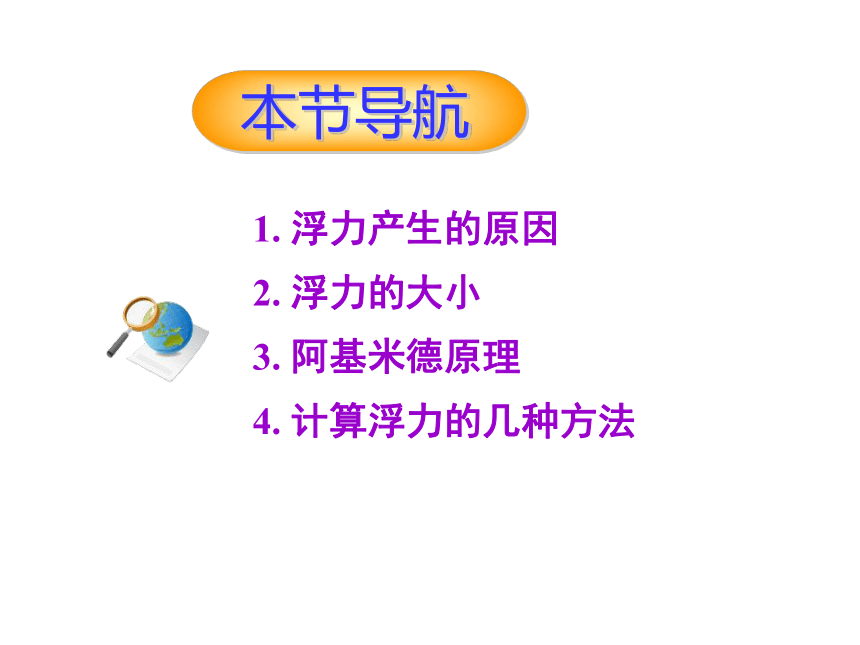 本节导航

1. 浮力产生的原因
2. 浮力的大小
3. 阿基米德原理
4. 计算浮力的几种方法